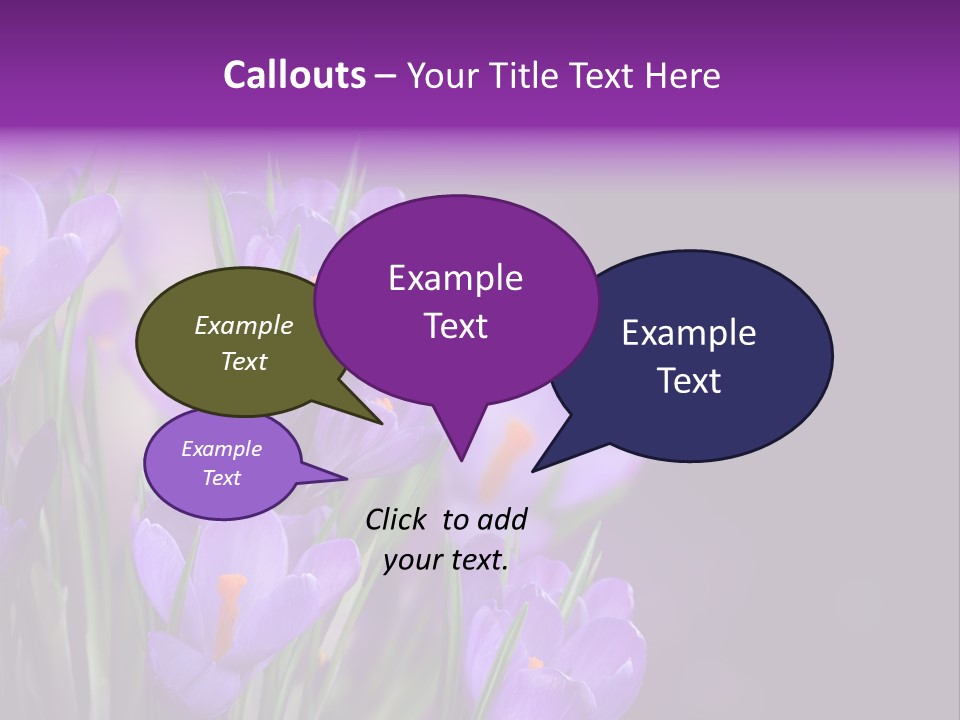 Callouts – Your Title Text Here

Example Text

Example Text

Example Text

Example Text

Click to add your text.